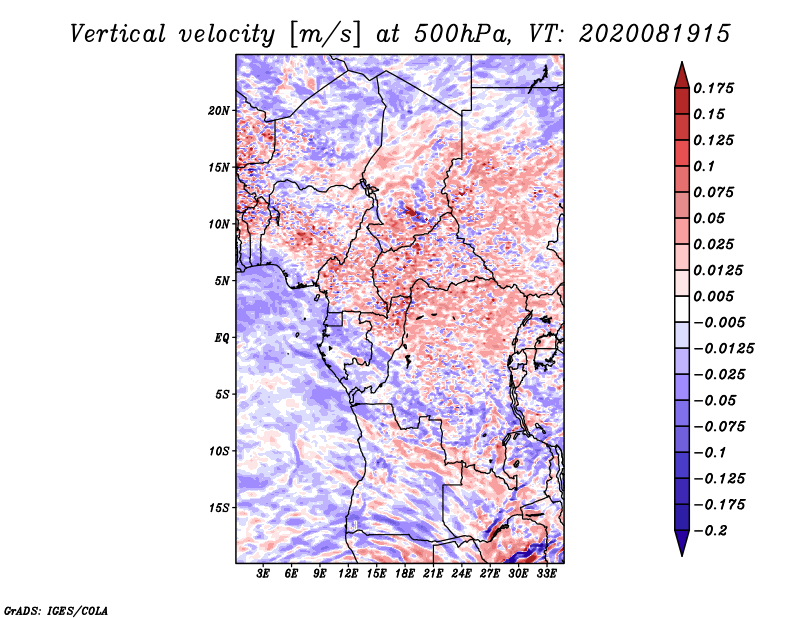 Vertical velocity [m/s] at 500hPa, VT: 2020081915

20N
15N
10N
5N
EQ
5S
10S
15S

3E 6E 9E 12E 15E 18E 21E 24E 27E 30E 33E

0.175
0.15
0.125
0.1
0.075
0.05
0.025
0.0125
0.005
−0.005
−0.0125
−0.025
−0.05
−0.075
−0.1
−0.125
−0.175
−0.2

GrADS: IGES/COLA